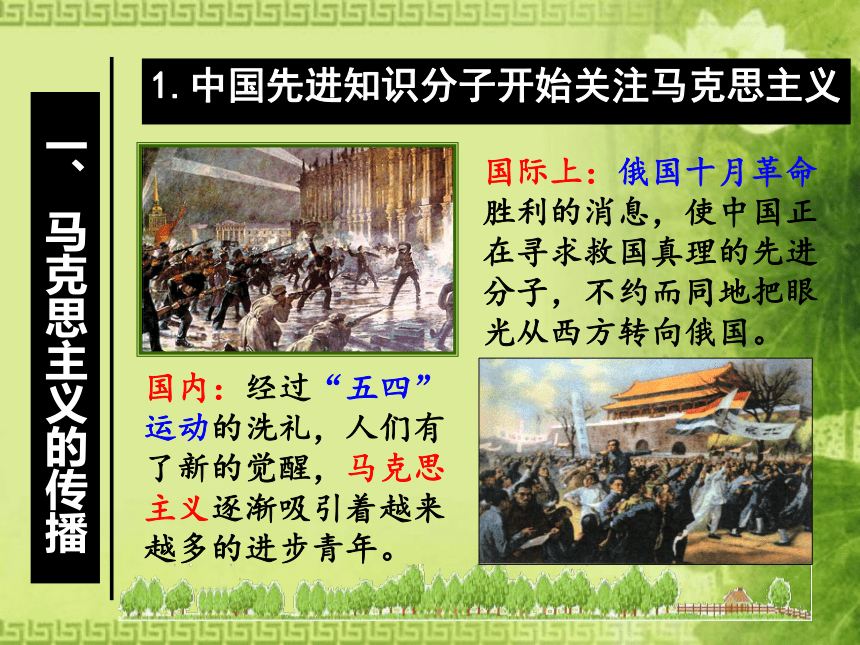 一、马克思主义的传播

1. 中国先进知识分子开始关注马克思主义

国际上：俄国十月革命胜利的消息，使中国正在寻求救国真理的先进分子，不约而同地把眼光从西方转向俄国。

国内：经过“五四”运动的洗礼，人们有了新的觉醒，马克思主义逐渐吸引着越来越多的进步青年。